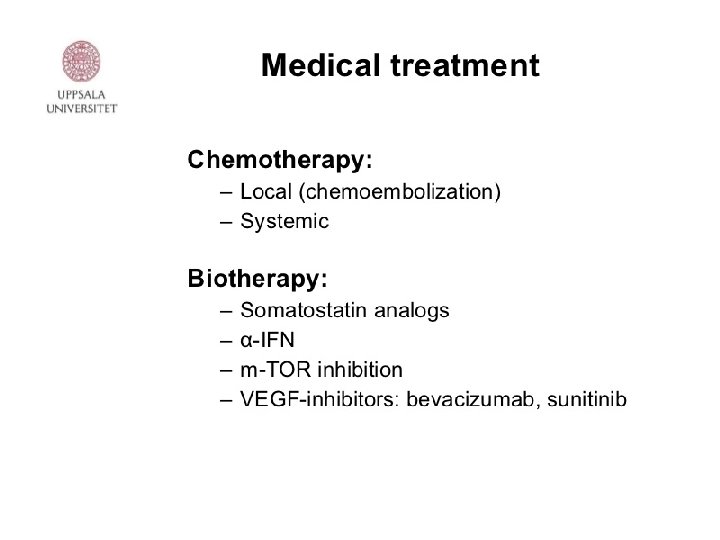 UPPSALA UNIVERSITET

Medical treatment

Chemotherapy:
– Local (chemoembolization)
– Systemic

Biotherapy:
– Somatostatin analogs
– α-IFN
– m-TOR inhibition
– VEGF-inhibitors: bevacizumab, sunitinib